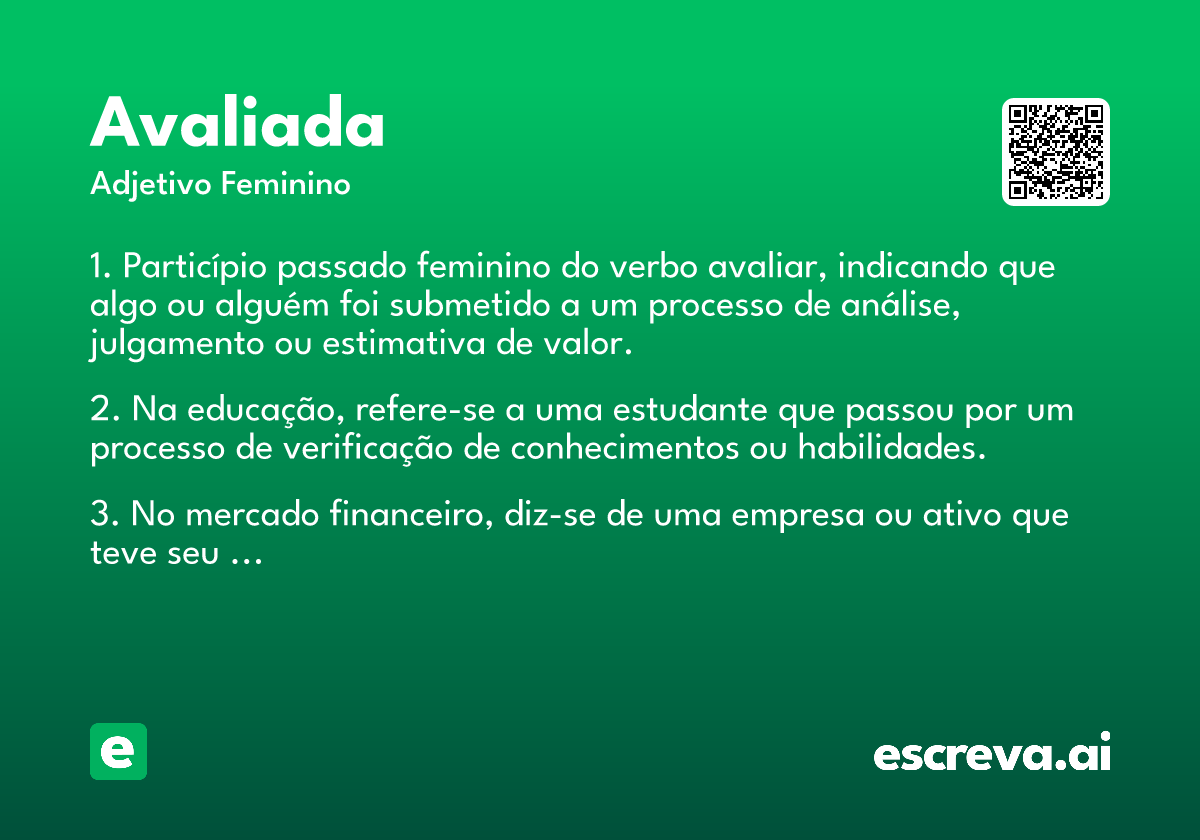 Avaliada
Adjetivo Feminino

1. Particípio passado feminino do verbo avaliar, indicando que algo ou alguém foi submetido a um processo de análise, julgamento ou estimativa de valor.

2. Na educação, refere-se a uma estudante que passou por um processo de verificação de conhecimentos ou habilidades.

3. No mercado financeiro, diz-se de uma empresa ou ativo que teve seu ...

e

escreva.ai